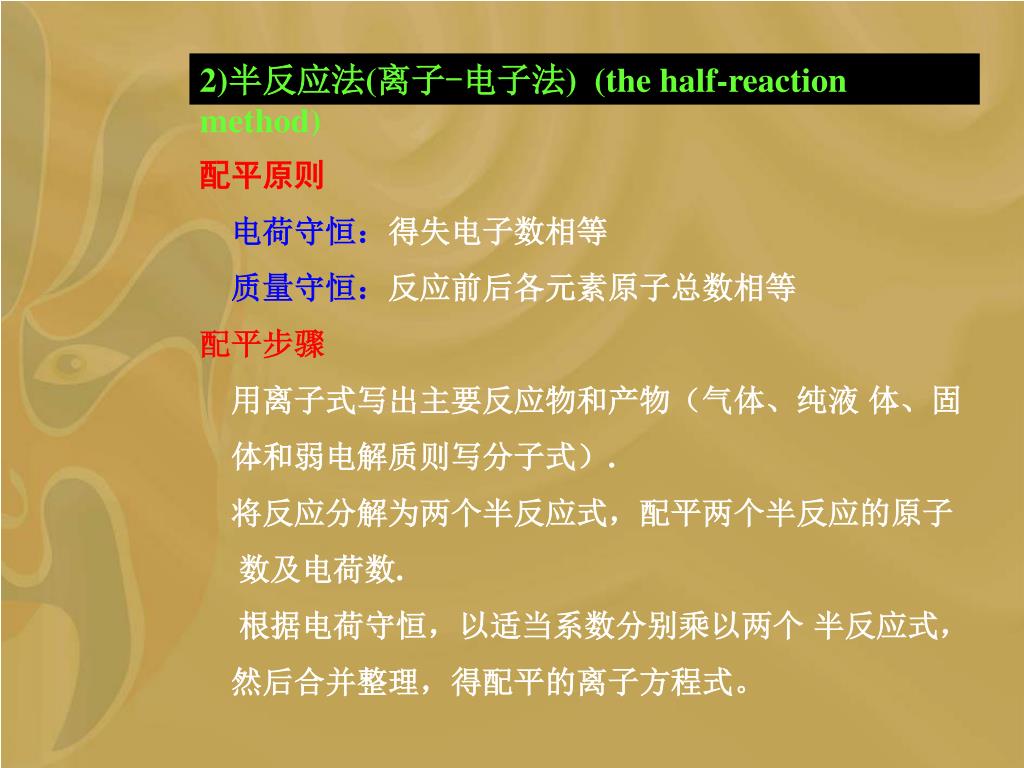 2)半反应法(离子-电子法)  (the half-reaction method)

配平原则

电荷守恒：得失电子数相等

质量守恒：反应前后各元素原子总数相等

配平步骤

用离子式写出主要反应物和产物（气体、纯液 体、固体和弱电解质则写分子式）.

将反应分解为两个半反应式，配平两个半反应的原子数及电荷数.

根据电荷守恒，以适当系数分别乘以两个 半反应式，然后合并整理，得配平的离子方程式。